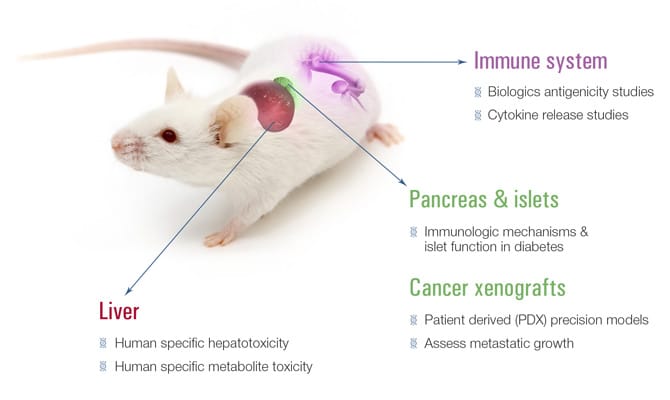 Immune system

Biologics antigenicity studies

Cytokine release studies

Pancreas & islets

Immunologic mechanisms & islet function in diabetes

Cancer xenografts

Patient derived (PDX) precision models

Assess metastatic growth

Liver

Human specific hepatotoxicity

Human specific metabolite toxicity